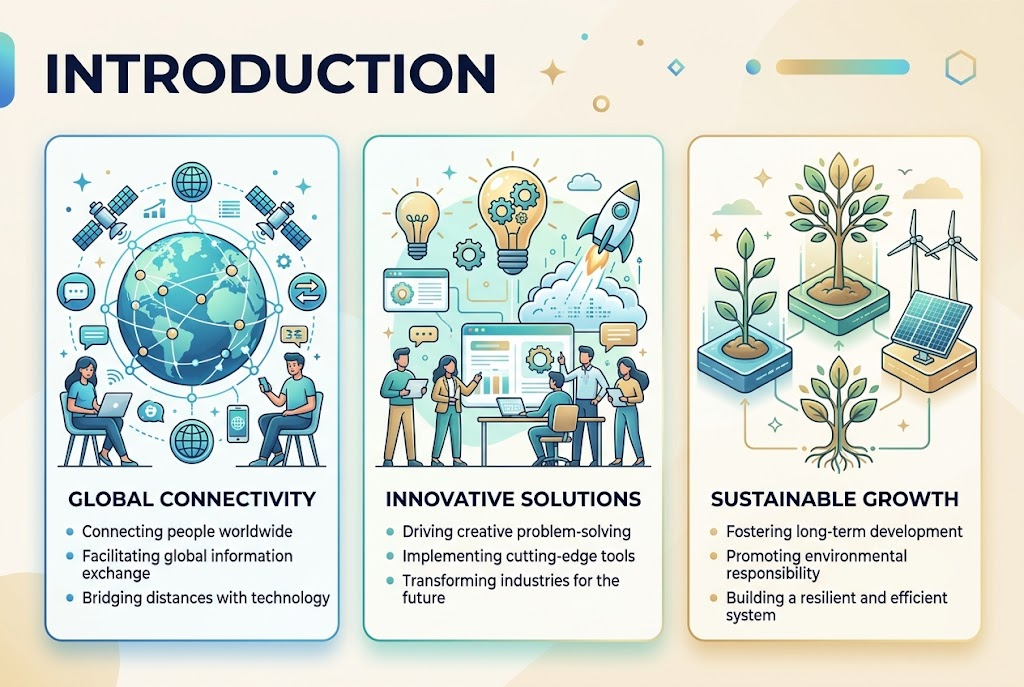 INTRODUCTION

GLOBAL CONNECTIVITY
- Connecting people worldwide
- Facilitating global information exchange
- Bridging distances with technology

INNOVATIVE SOLUTIONS
- Driving creative problem-solving
- Implementing cutting-edge tools
- Transforming industries for the future

SUSTAINABLE GROWTH
- Fostering long-term development
- Promoting environmental responsibility
- Building a resilient and efficient system